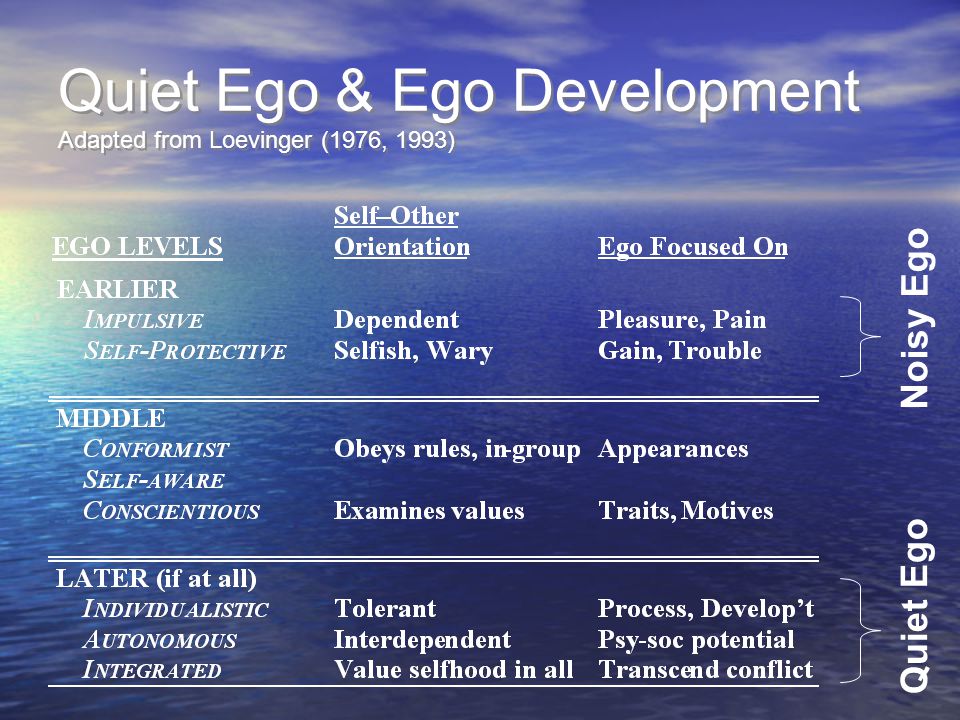 Quiet Ego & Ego Development
Adapted from Loevinger (1976, 1993)

| EGO LEVELS | Self–Other Orientation | Ego Focused On |
|---|---|---|
| EARLIER | | |
| IMPULSIVE | Dependent | Pleasure, Pain |
| SELF-PROTECTIVE | Selfish, Wary | Gain, Trouble |
| MIDDLE | | |
| CONFORMIST | Obeys rules, in-group | Appearances |
| SELF-AWARE | | |
| CONSCIENTIOUS | Examines values | Traits, Motives |
| LATER (if at all) | | |
| INDIVIDUALISTIC | Tolerant | Process, Develop't |
| AUTONOMOUS | Interdependent | Psy-soc potential |
| INTEGRATED | Value selfhood in all | Transcend conflict |

Noisy Ego

Quiet Ego